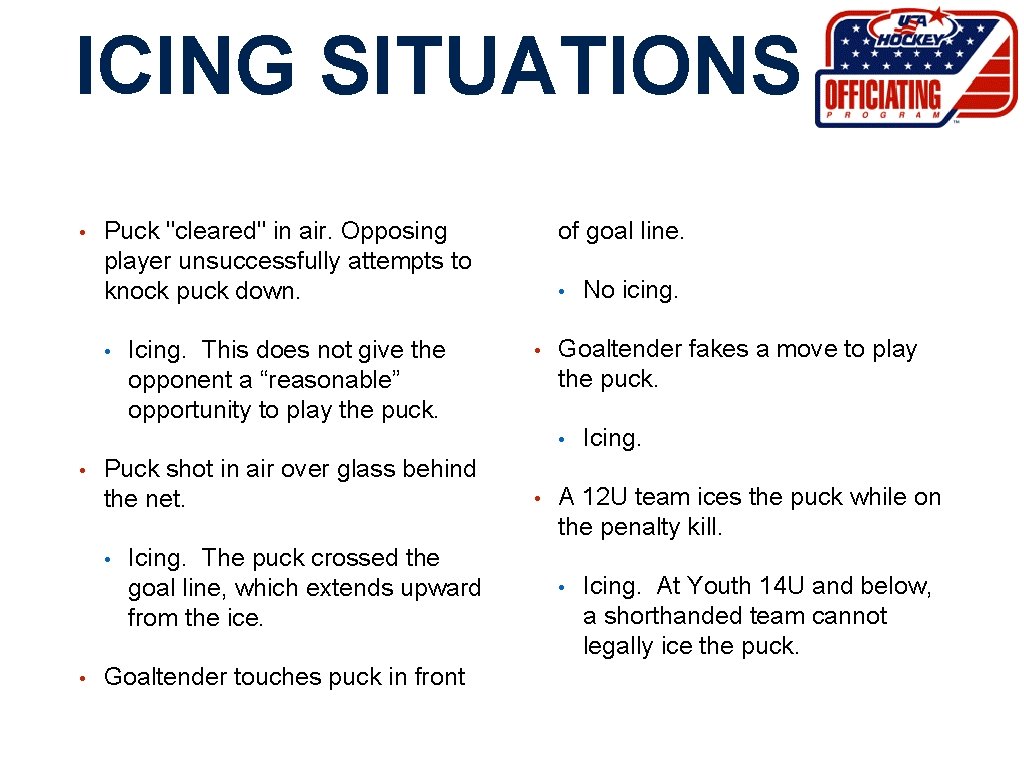 ICING SITUATIONS

USA HOCKEY
OFFICIATING
PROGRAM

• Puck "cleared" in air. Opposing player unsuccessfully attempts to knock puck down.

  • Icing. This does not give the opponent a “reasonable” opportunity to play the puck.

• Puck shot in air over glass behind the net.

  • Icing. The puck crossed the goal line, which extends upward from the ice.

• Goaltender touches puck in front of goal line.

  • No icing.

• Goaltender fakes a move to play the puck.

  • Icing.

• A 12U team ices the puck while on the penalty kill.

  • Icing. At Youth 14U and below, a shorthanded team cannot legally ice the puck.